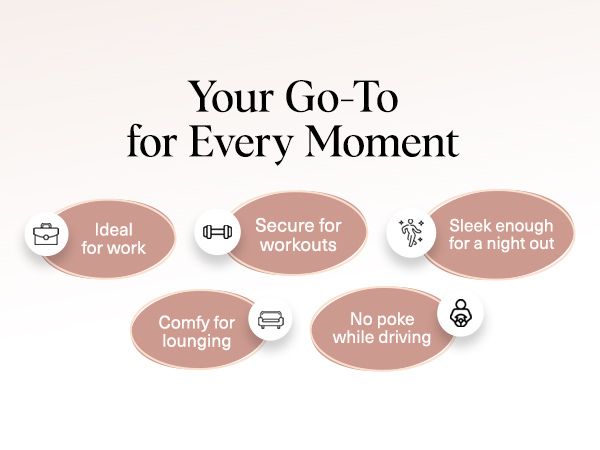 Your Go-To for Every Moment

Ideal for work

Secure for workouts

Sleek enough for a night out

Comfy for lounging

No poke while driving